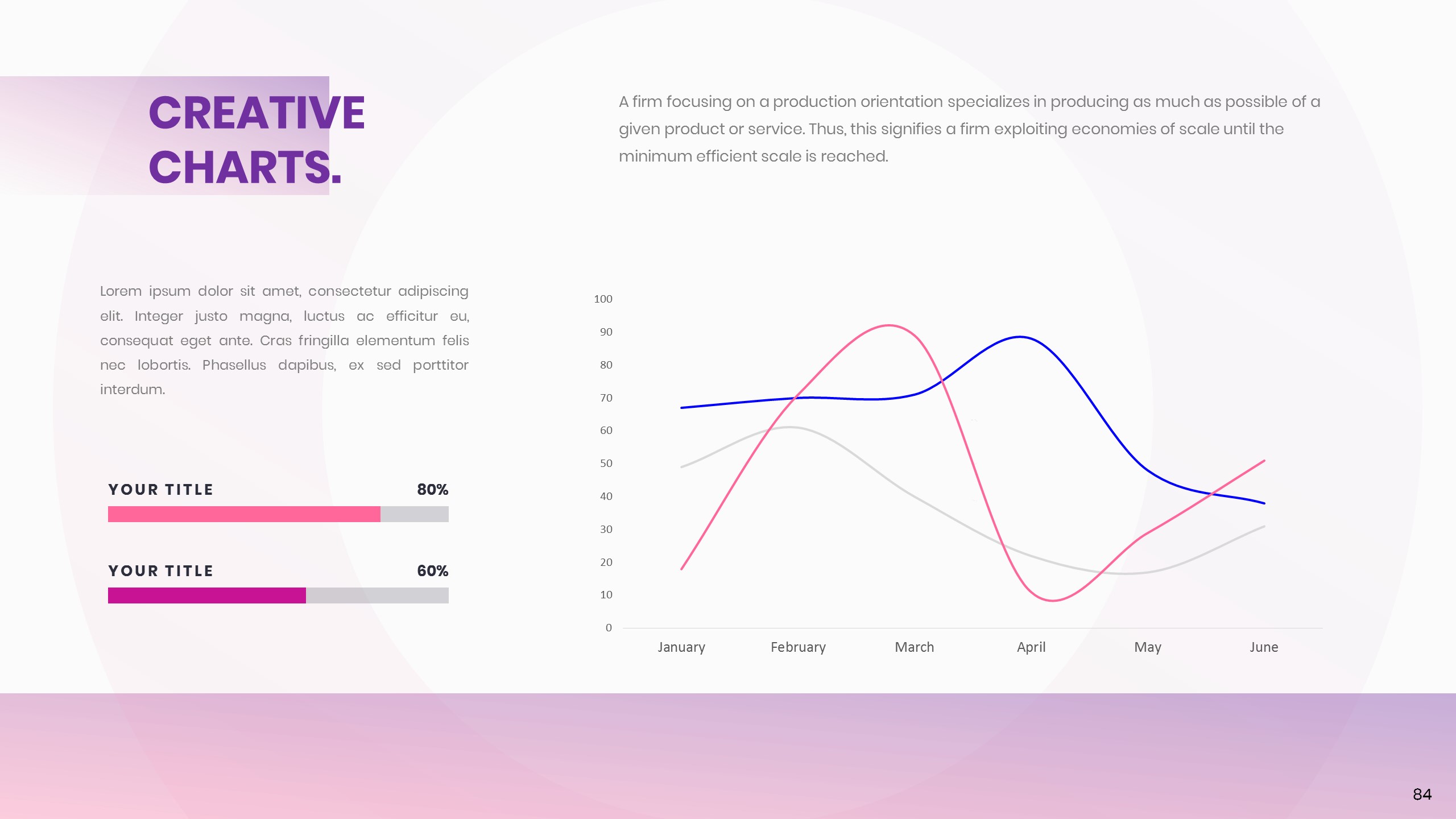 CREATIVE CHARTS.

A firm focusing on a production orientation specializes in producing as much as possible of a given product or service. Thus, this signifies a firm exploiting economies of scale until the minimum efficient scale is reached.

Lorem ipsum dolor sit amet, consectetur adipiscing elit. Integer justo magna, luctus ac efficitur eu, consequat eget ante. Cras fringilla elementum felis nec lobortis. Phasellus dapibus, ex sed porttitor interdum.

YOUR TITLE 80%

YOUR TITLE 60%

100
90
80
70
60
50
40
30
20
10
0

January February March April May June

84